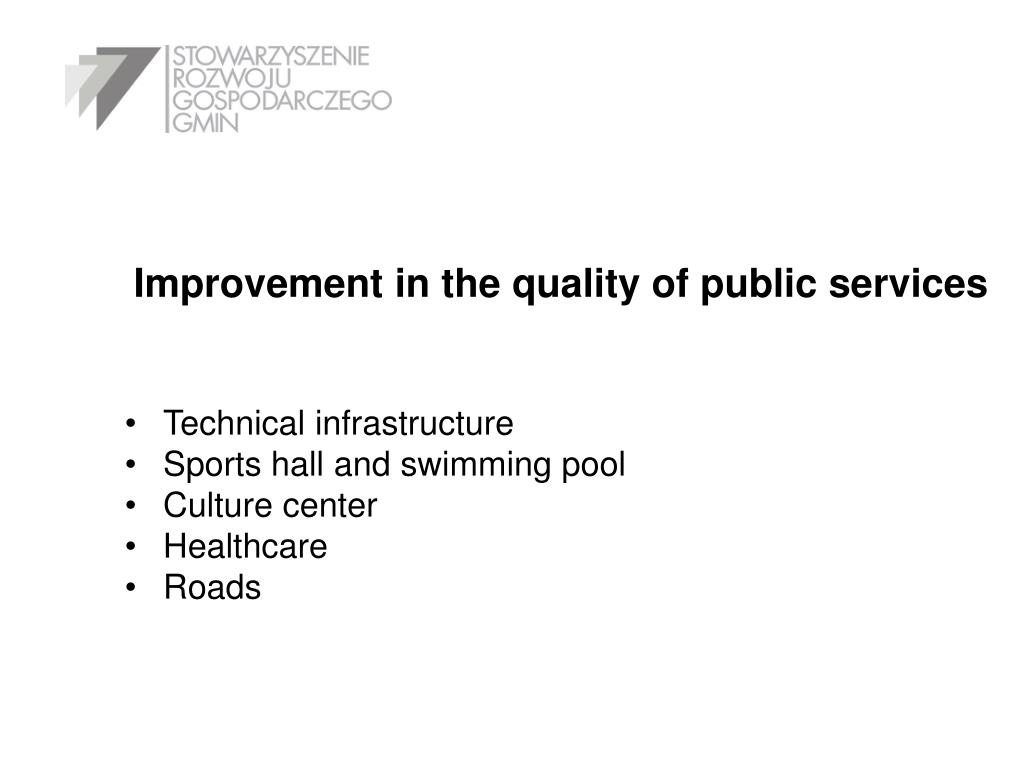 STOWARZYSZENIE
ROZWOJU
GOSPODARCZEGO
GMIN

Improvement in the quality of public services

• Technical infrastructure
• Sports hall and swimming pool
• Culture center
• Healthcare
• Roads